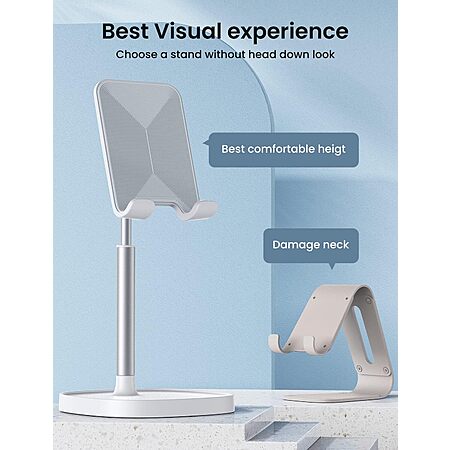 Best Visual experience

Choose a stand without head down look

Best comfortable heigt

Damage neck